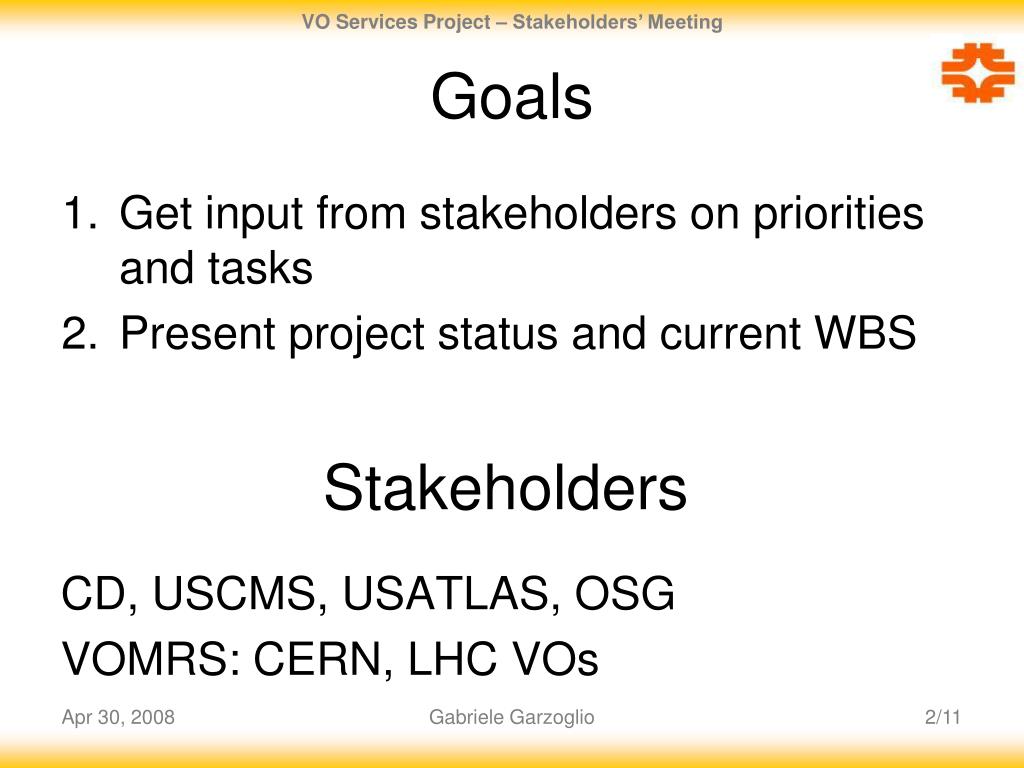 VO Services Project – Stakeholders' Meeting

Goals

1. Get input from stakeholders on priorities and tasks
2. Present project status and current WBS

Stakeholders

CD, USCMS, USATLAS, OSG
VOMRS: CERN, LHC VOs

Apr 30, 2008
Gabriele Garzoglio
2/11